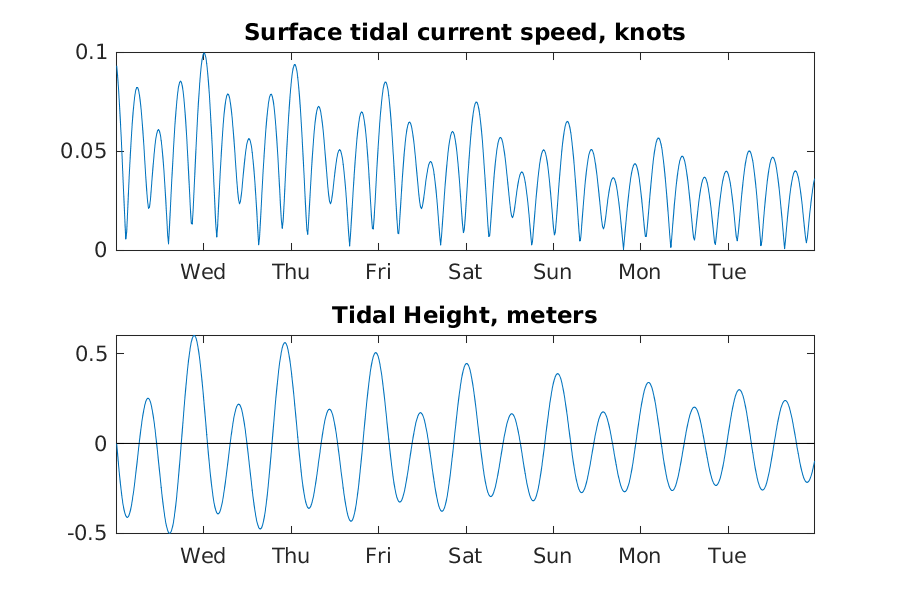 Surface tidal current speed, knots

0.1
0.05
0

Wed Thu Fri Sat Sun Mon Tue

Tidal Height, meters

0.5
0
-0.5

Wed Thu Fri Sat Sun Mon Tue